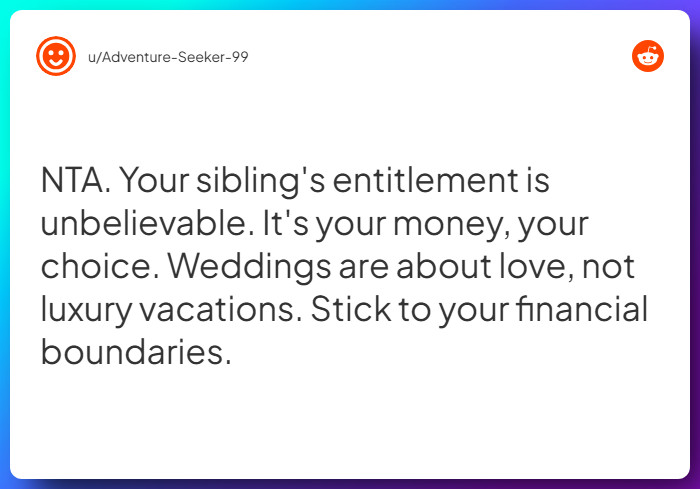 u/Adventure-Seeker-99

NTA. Your sibling's entitlement is unbelievable. It's your money, your choice. Weddings are about love, not luxury vacations. Stick to your financial boundaries.